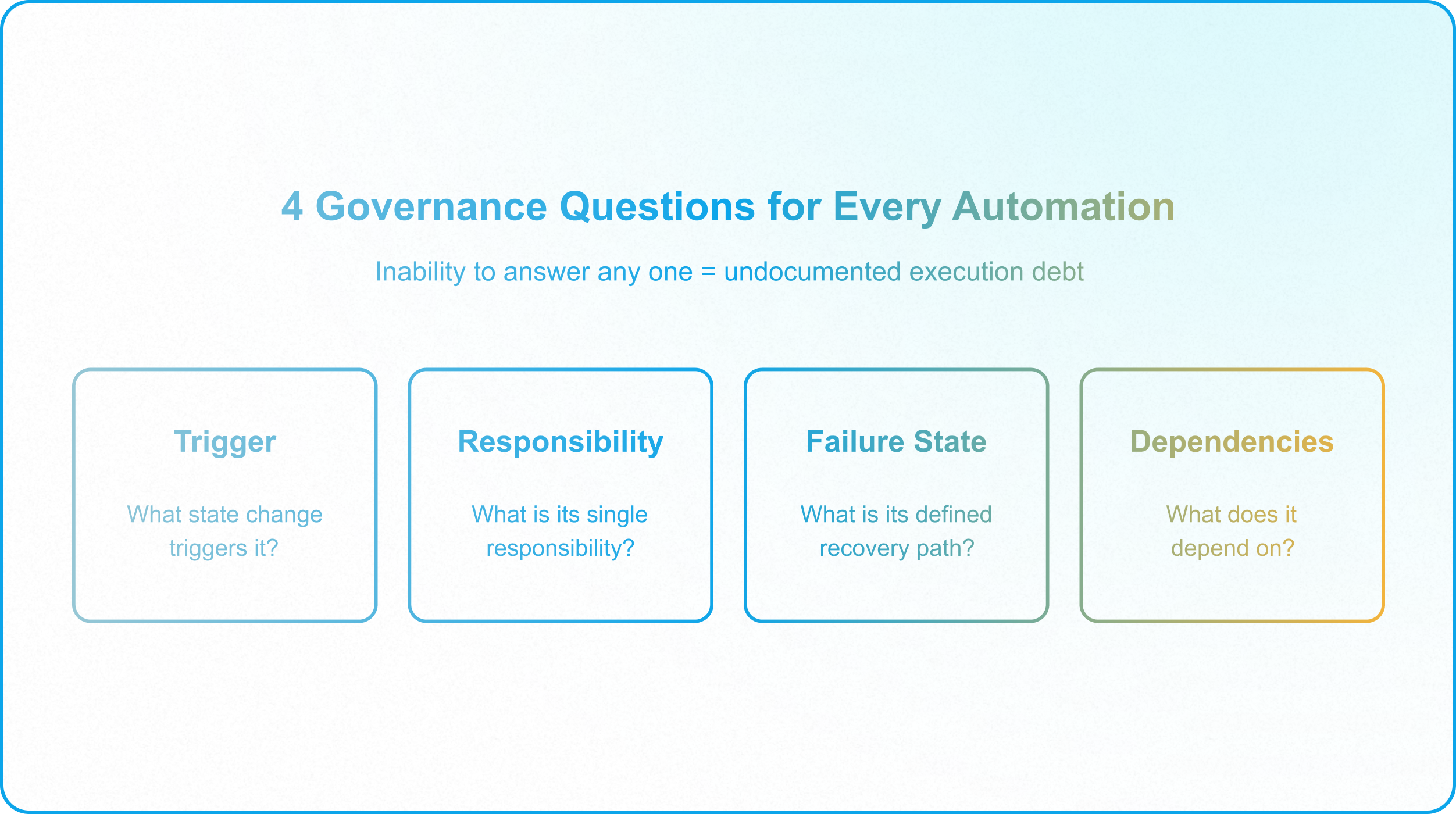 4 Governance Questions for Every Automation

Inability to answer any one = undocumented execution debt

Trigger

What state change triggers it?

Responsibility

What is its single responsibility?

Failure State

What is its defined recovery path?

Dependencies

What does it depend on?